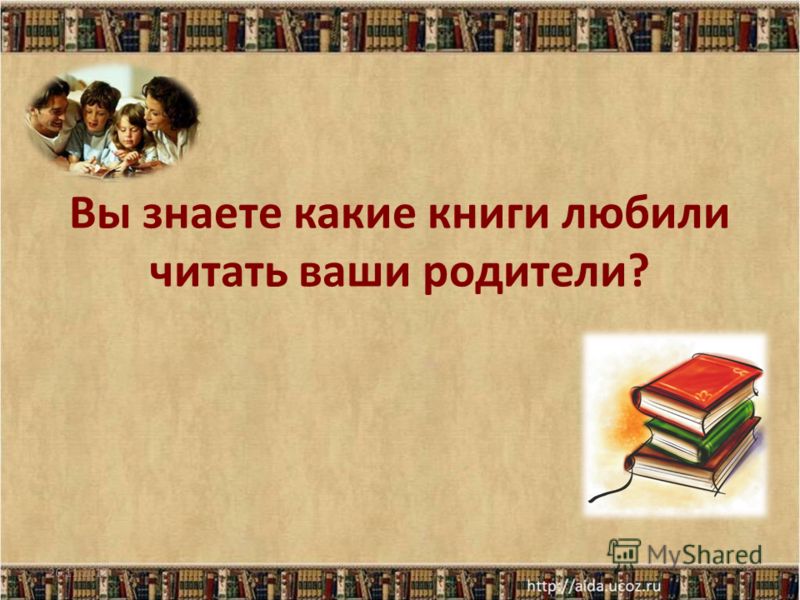 Вы знаете какие книги любили читать ваши родители?

MyShared

http://aida.ucoz.ru